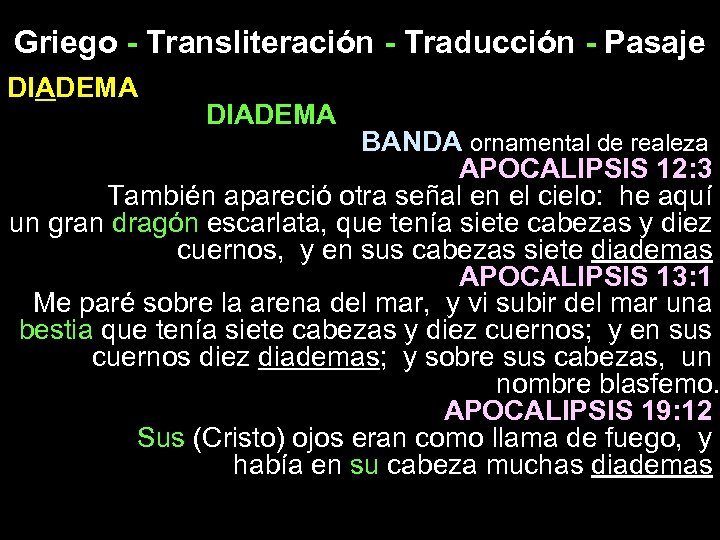 Griego - Transliteración - Traducción - Pasaje

DIADEMA

DIADEMA

BANDA ornamental de realeza

APOCALIPSIS 12:3

También apareció otra señal en el cielo: he aquí un gran dragón escarlata, que tenía siete cabezas y diez cuernos, y en sus cabezas siete diademas

APOCALIPSIS 13:1

Me paré sobre la arena del mar, y vi subir del mar una bestia que tenía siete cabezas y diez cuernos; y en sus cuernos diez diademas; y sobre sus cabezas, un nombre blasfemo.

APOCALIPSIS 19:12

Sus (Cristo) ojos eran como llama de fuego, y había en su cabeza muchas diademas